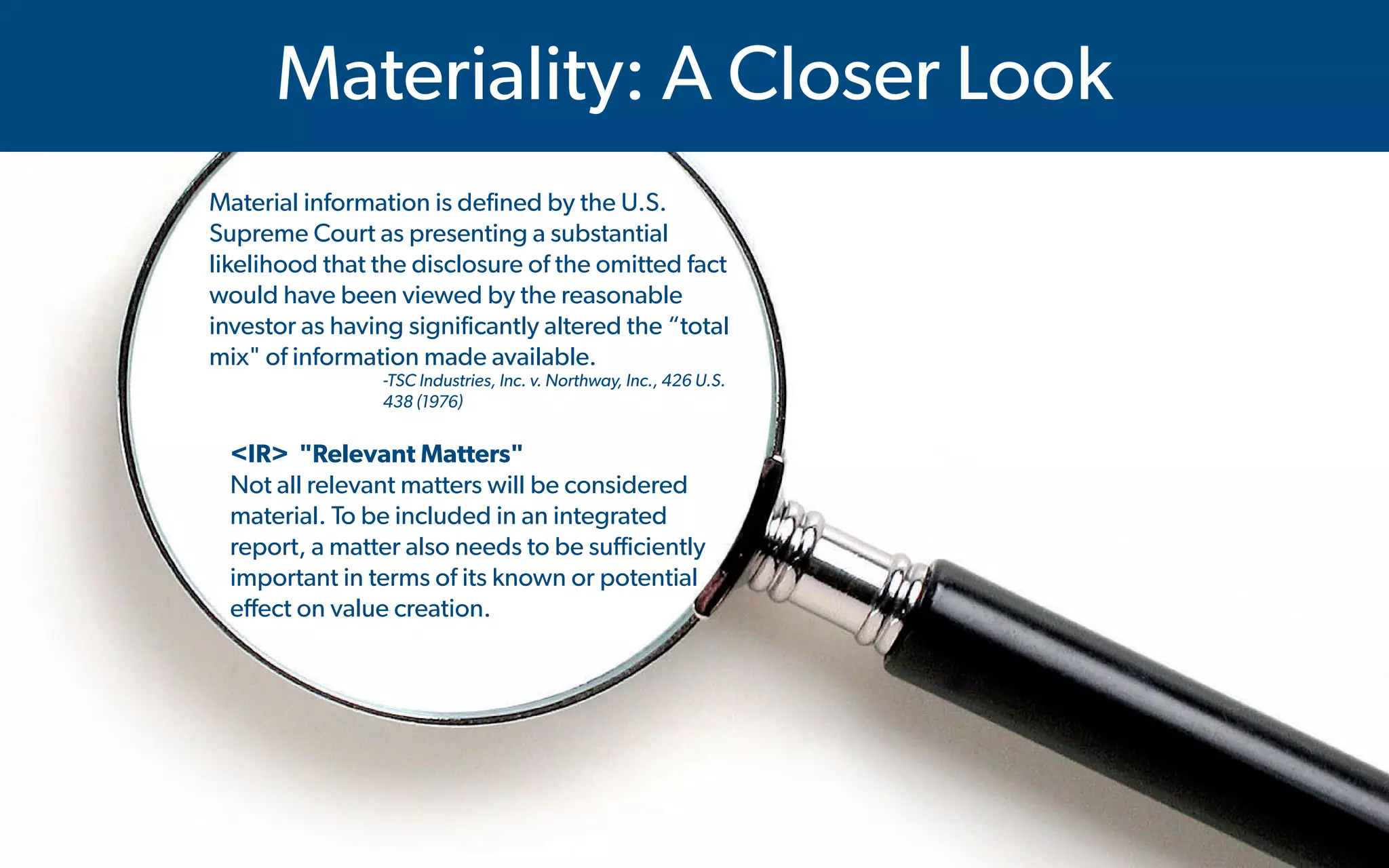 Materiality: A Closer Look

Material information is defined by the U.S. Supreme Court as presenting a substantial likelihood that the disclosure of the omitted fact would have been viewed by the reasonable investor as having significantly altered the “total mix" of information made available.

-TSC Industries, Inc. v. Northway, Inc., 426 U.S. 438 (1976)

<IR> "Relevant Matters"
Not all relevant matters will be considered material. To be included in an integrated report, a matter also needs to be sufficiently important in terms of its known or potential effect on value creation.